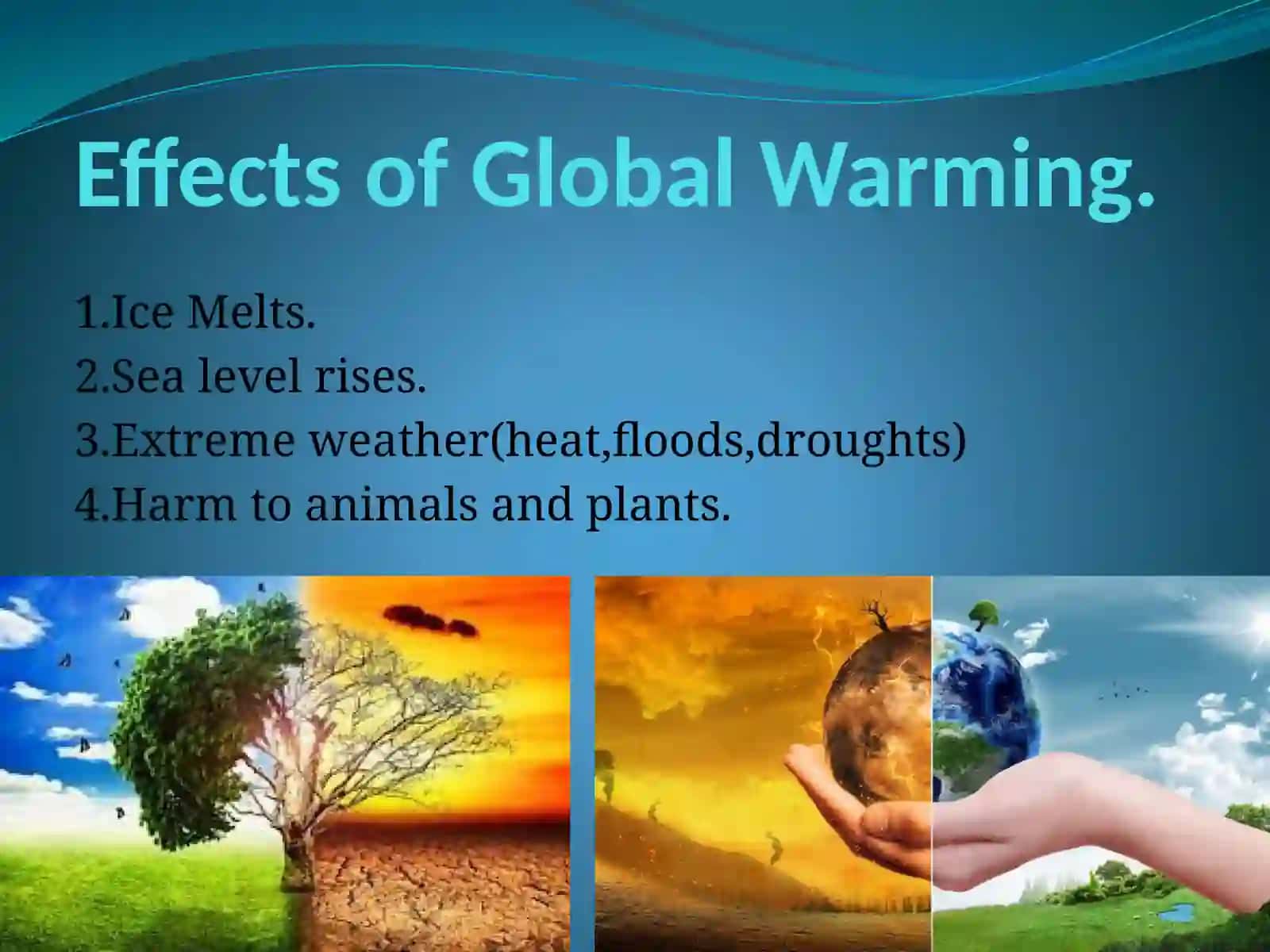 Effects of Global Warming.

1.Ice Melts.
2.Sea level rises.
3.Extreme weather(heat,floods,droughts)
4.Harm to animals and plants.